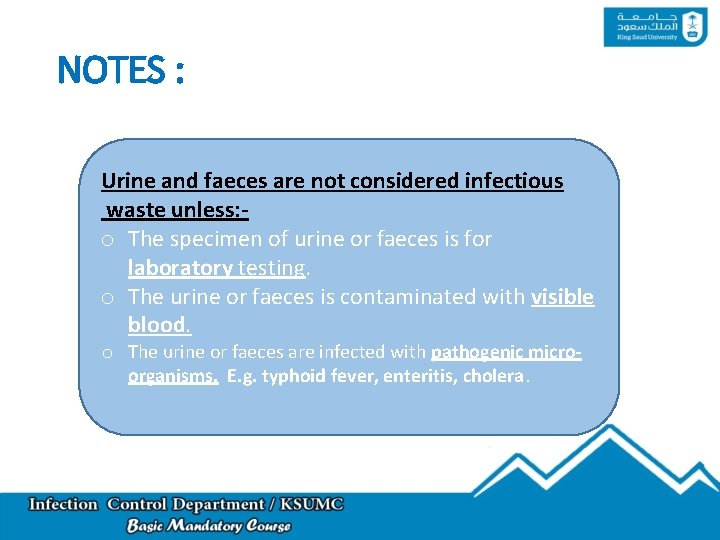 جامعة الملك سعود
King Saud University

NOTES :

Urine and faeces are not considered infectious waste unless:-

o The specimen of urine or faeces is for laboratory testing.
o The urine or faeces is contaminated with visible blood.
o The urine or faeces are infected with pathogenic micro-organisms. E.g. typhoid fever, enteritis, cholera.

Infection Control Department / KSUMC
Basic Mandatory Course